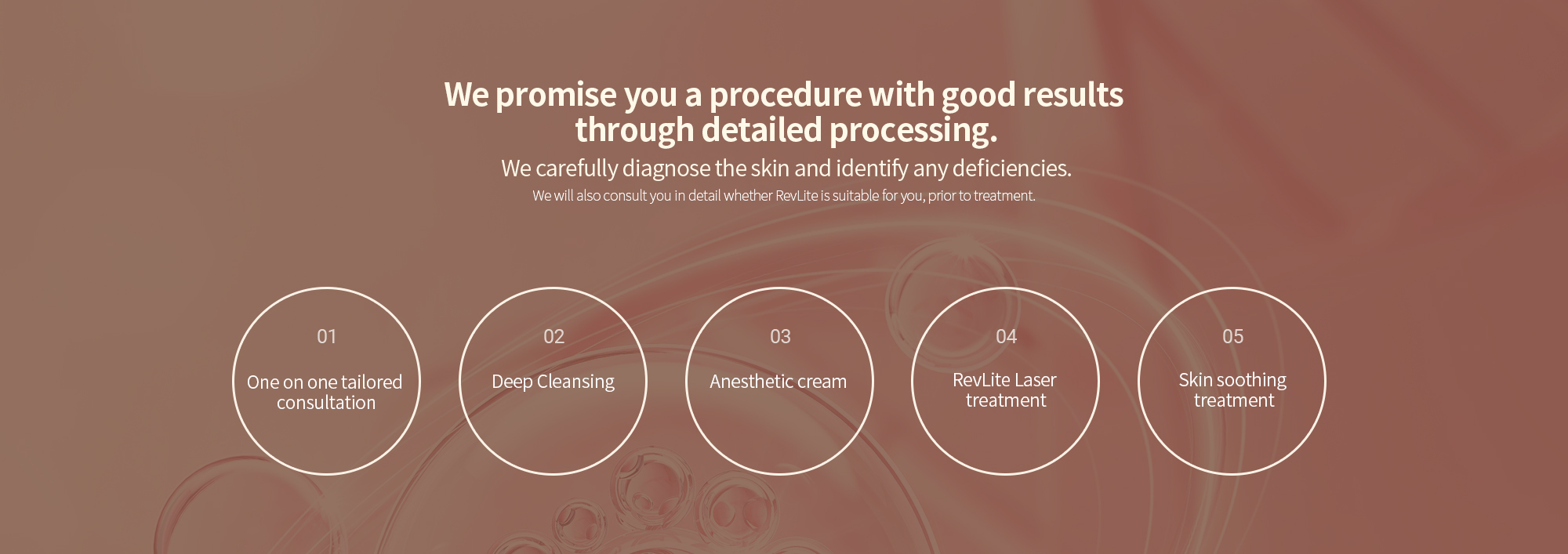 We promise you a procedure with good results through detailed processing.

We carefully diagnose the skin and identify any deficiencies.

We will also consult you in detail whether RevLite is suitable for you, prior to treatment.

01

One on one tailored consultation

02

Deep Cleansing

03

Anesthetic cream

04

RevLite Laser treatment

05

Skin soothing treatment